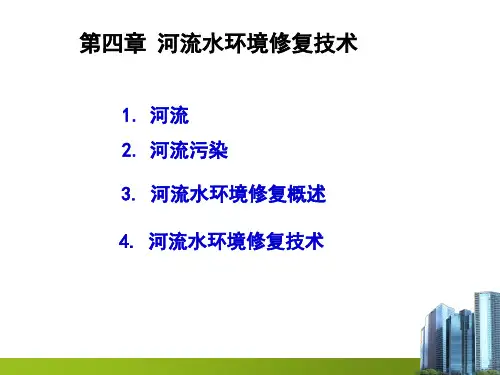 第四章 河流水环境修复技术

1. 河流

2. 河流污染

3. 河流水环境修复概述

4. 河流水环境修复技术